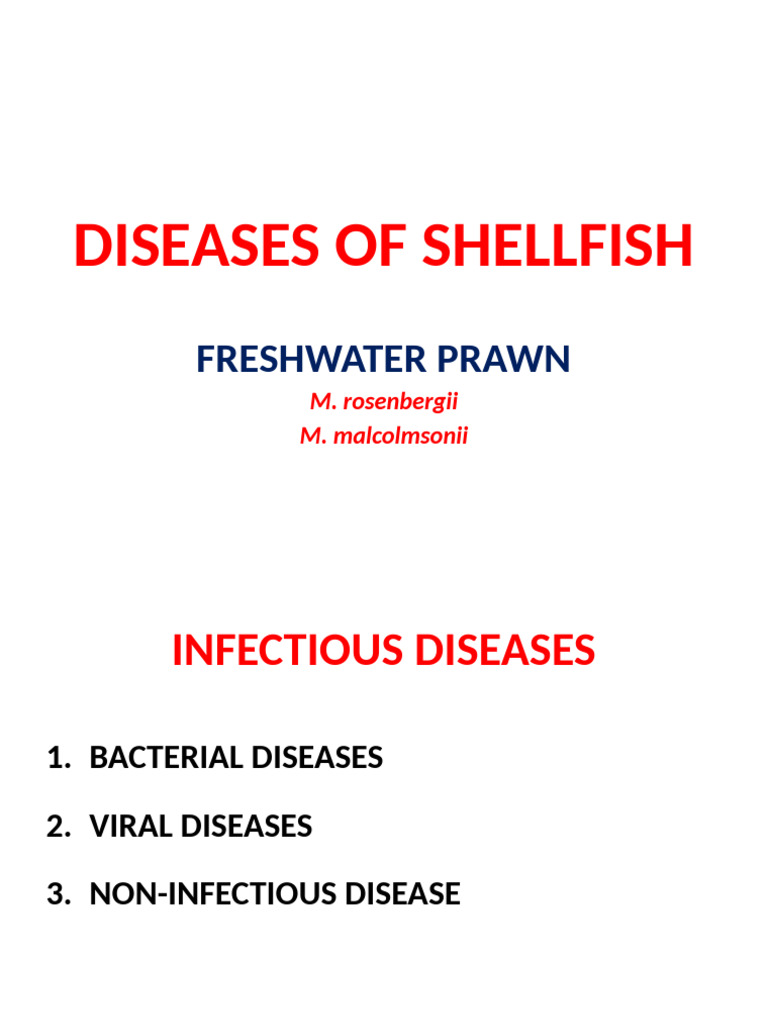 DISEASES OF SHELLFISH

FRESHWATER PRAWN

M. rosenbergii
M. malcolmsonii

INFECTIOUS DISEASES

1. BACTERIAL DISEASES
2. VIRAL DISEASES
3. NON-INFECTIOUS DISEASE